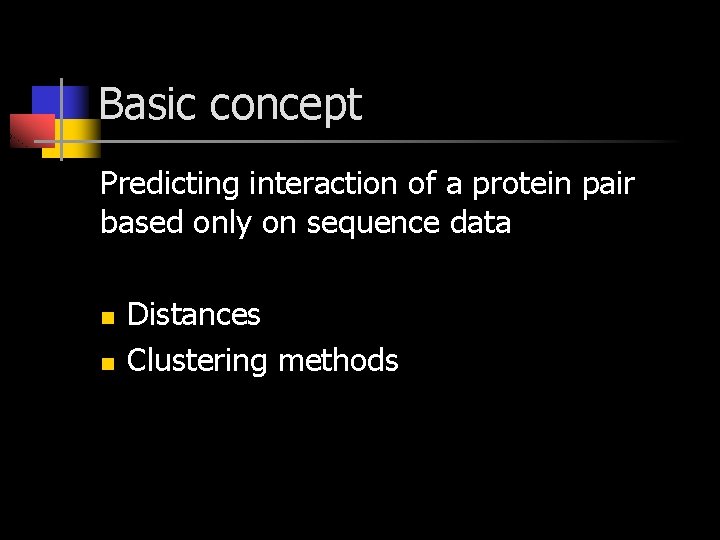 Basic concept

Predicting interaction of a protein pair based only on sequence data

- Distances
- Clustering methods